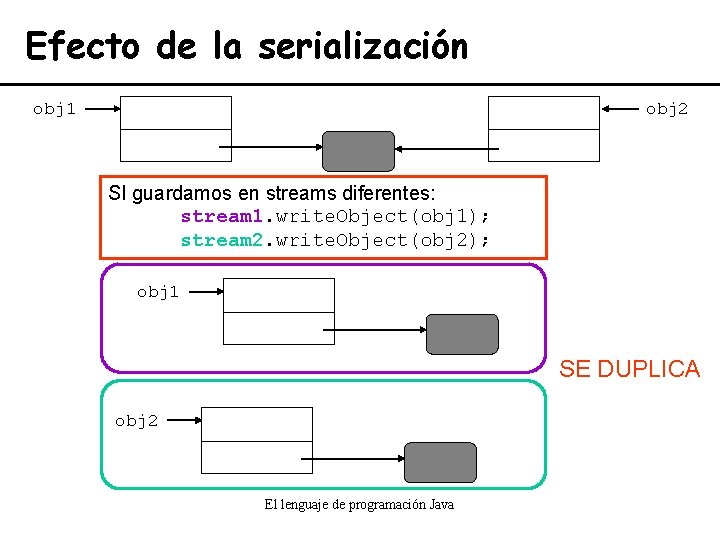 Efecto de la serialización

obj1

obj2

SI guardamos en streams diferentes:
stream1.writeObject(obj1);
stream2.writeObject(obj2);

obj1

SE DUPLICA

obj2

El lenguaje de programación Java